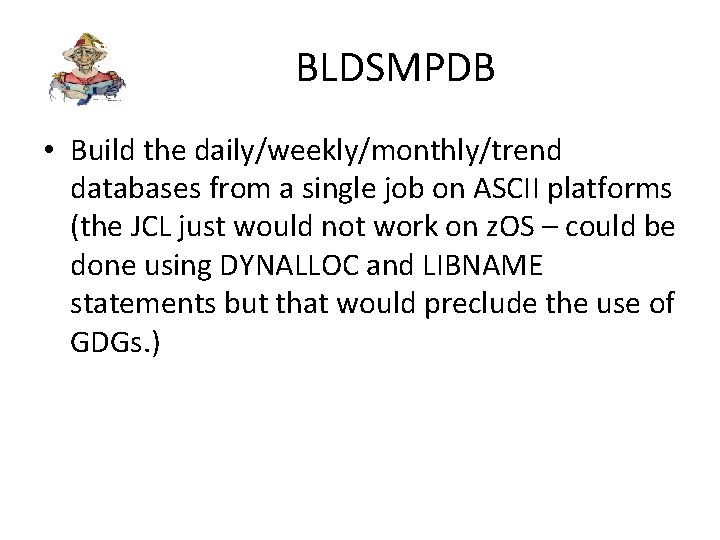 BLDSMPDB

• Build the daily/weekly/monthly/trend databases from a single job on ASCII platforms (the JCL just would not work on zOS – could be done using DYNALLOC and LIBNAME statements but that would preclude the use of GDGs.)